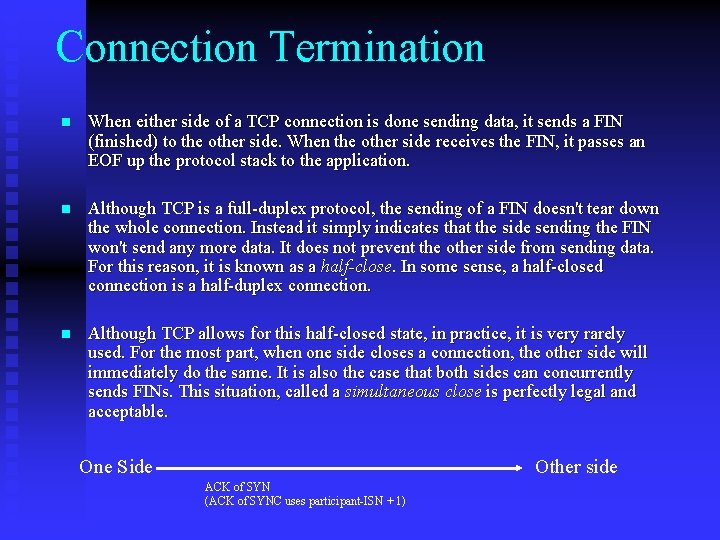 Connection Termination

When either side of a TCP connection is done sending data, it sends a FIN (finished) to the other side. When the other side receives the FIN, it passes an EOF up the protocol stack to the application.

Although TCP is a full-duplex protocol, the sending of a FIN doesn't tear down the whole connection. Instead it simply indicates that the side sending the FIN won't send any more data. It does not prevent the other side from sending data. For this reason, it is known as a half-close. In some sense, a half-closed connection is a half-duplex connection.

Although TCP allows for this half-closed state, in practice, it is very rarely used. For the most part, when one side closes a connection, the other side will immediately do the same. It is also the case that both sides can concurrently sends FINs. This situation, called a simultaneous close is perfectly legal and acceptable.

One Side Other side

ACK of SYN
(ACK of SYNC uses participant-ISN + 1)